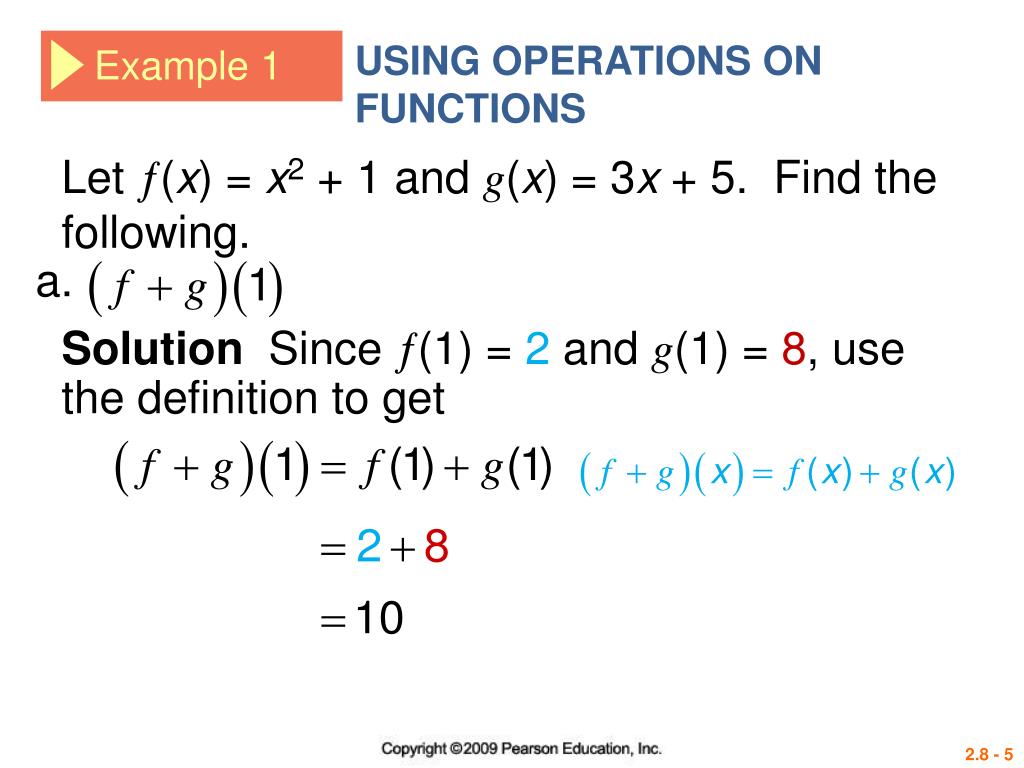 Example 1

USING OPERATIONS ON FUNCTIONS

Let $f(x) = x^2 + 1$ and $g(x) = 3x + 5$. Find the following.

a. $(f + g)(1)$

**Solution** Since $f(1) = 2$ and $g(1) = 8$, use the definition to get

$(f + g)(1) = f(1) + g(1)$ $(f + g)(x) = f(x) + g(x)$

$= 2 + 8$

$= 10$

Copyright ©2009 Pearson Education, Inc.

2.8 - 5